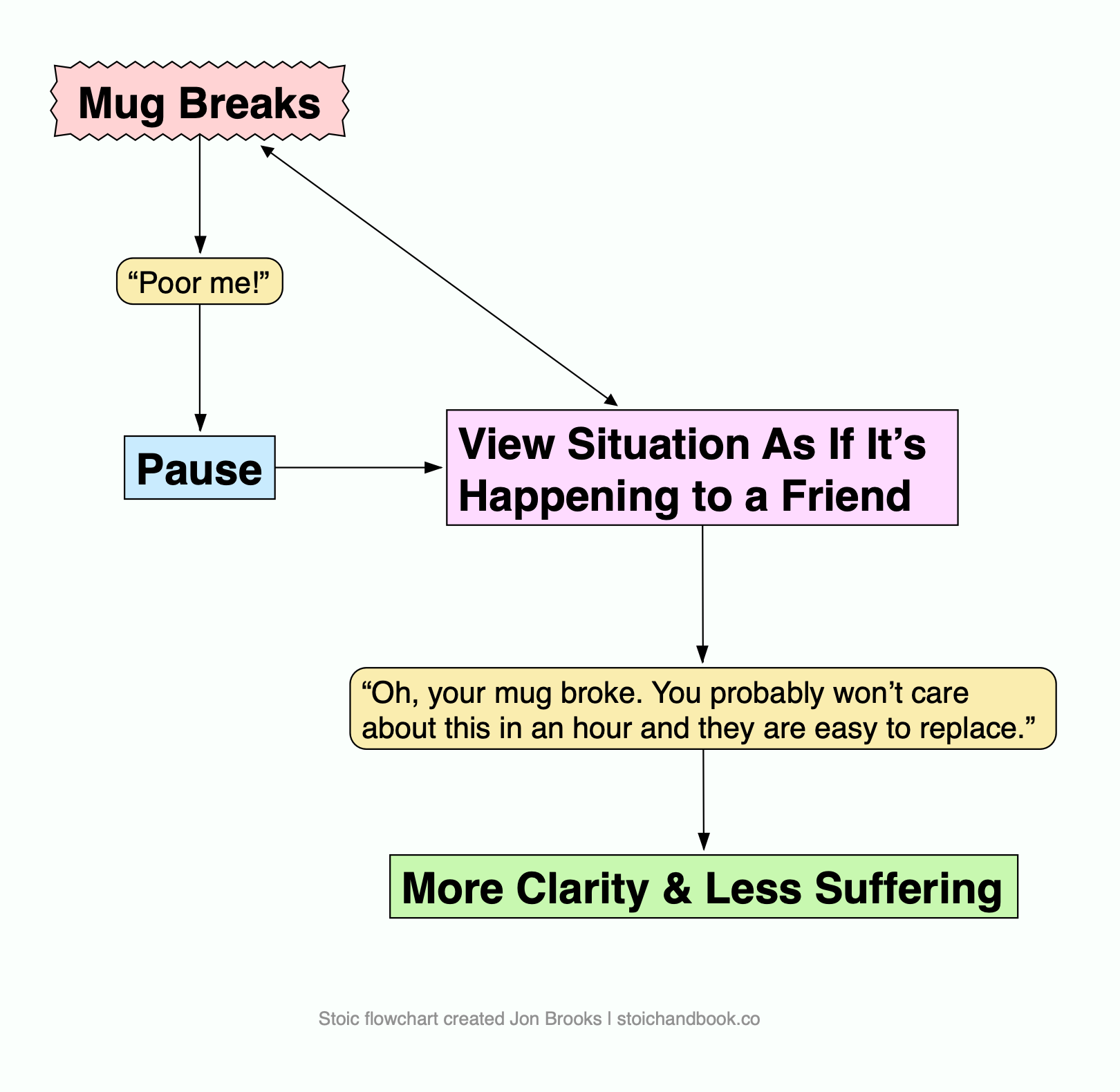 Mug Breaks

“Poor me!”

Pause

View Situation As If It’s Happening to a Friend

“Oh, your mug broke. You probably won’t care about this in an hour and they are easy to replace.”

More Clarity & Less Suffering

Stoic flowchart created Jon Brooks | stoichandbook.co